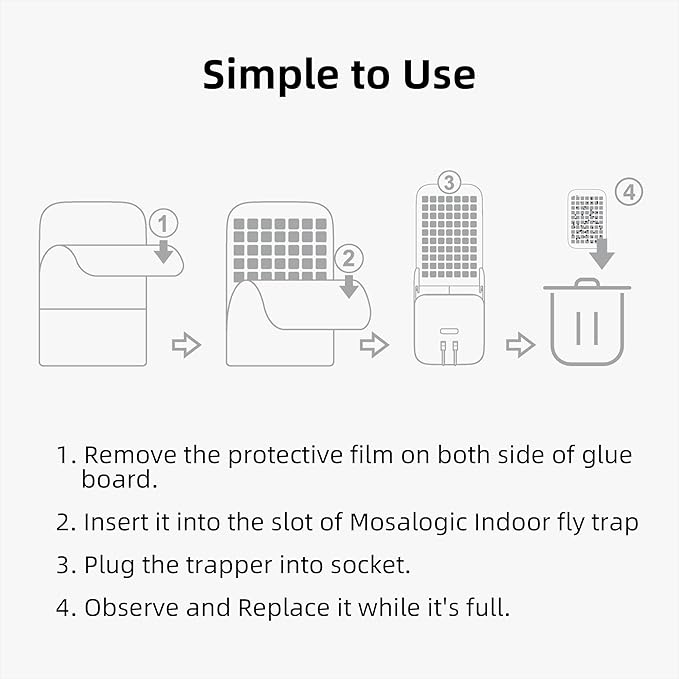 Simple to Use

1

2

3

4

1. Remove the protective film on both side of glue board.

2. Insert it into the slot of Mosalogic Indoor fly trap

3. Plug the trapper into socket.

4. Observe and Replace it while it's full.